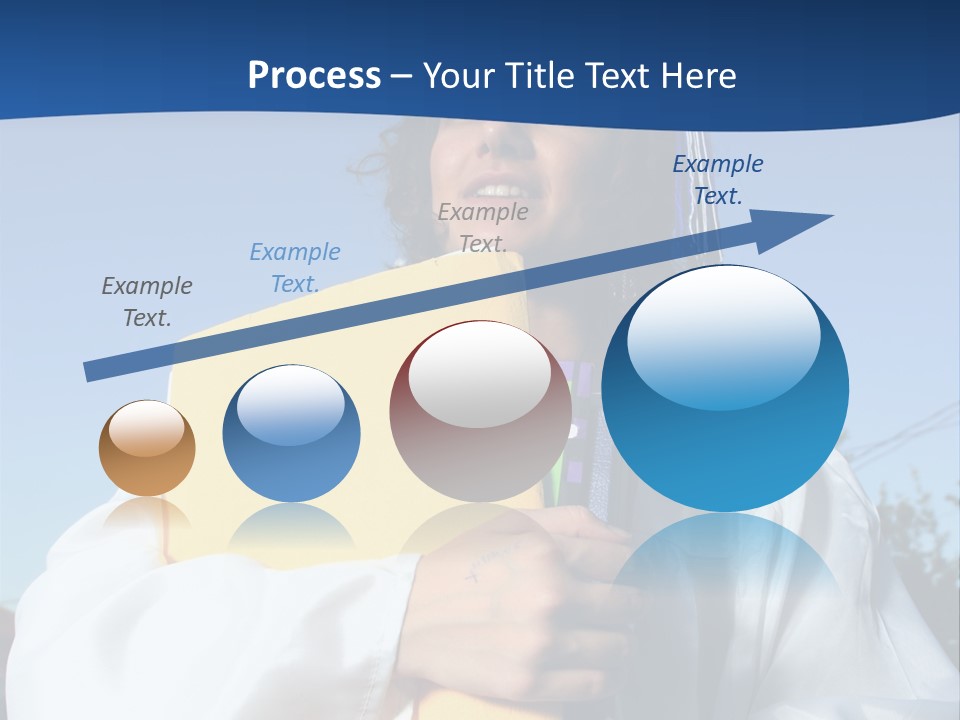 Process – Your Title Text Here

Example Text.

Example Text.

Example Text.

Example Text.